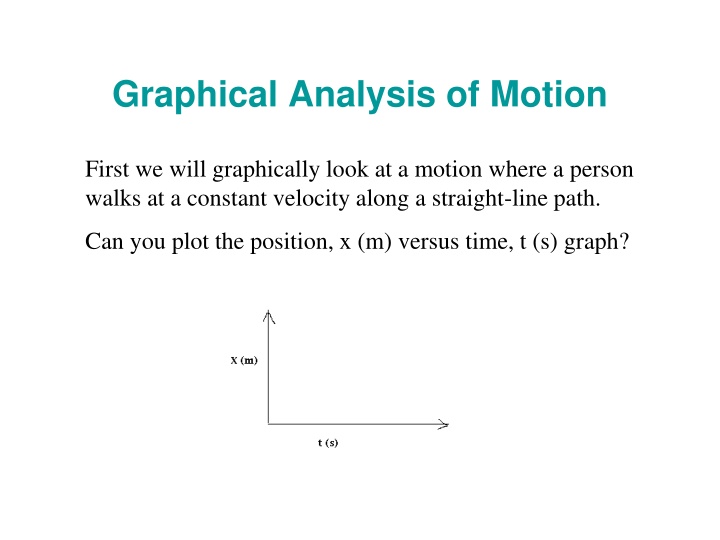 Graphical Analysis of Motion

First we will graphically look at a motion where a person walks at a constant velocity along a straight-line path.

Can you plot the position, x (m) versus time, t (s) graph?

X (m)

t (s)